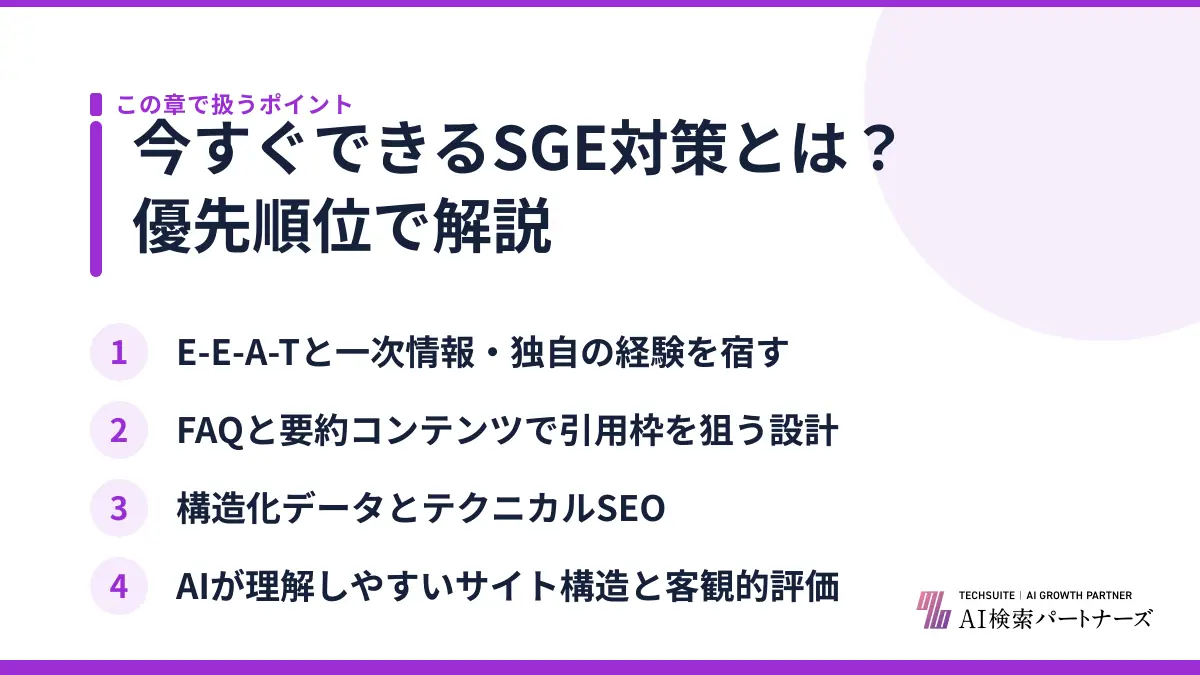 この章で扱うポイント

今すぐできるSGE対策とは？
優先順位で解説

1 E-E-A-Tと一次情報・独自の経験を宿す

2 FAQと要約コンテンツで引用枠を狙う設計

3 構造化データとテクニカルSEO

4 AIが理解しやすいサイト構造と客観的評価

TECHSUITE | AI GROWTH PARTNER
AI検索パートナーズ